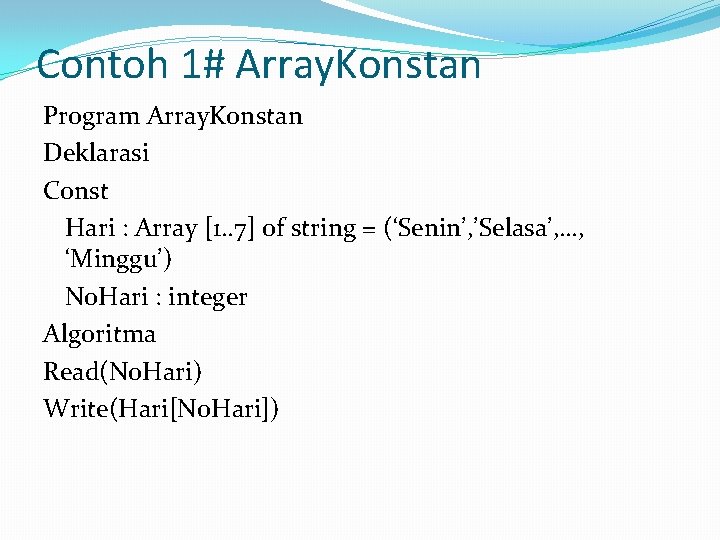 Contoh 1# ArrayKonstan

Program ArrayKonstan

Deklarasi

Const

Hari : Array [1..7] of string = (‘Senin’,’Selasa’,…, ‘Minggu’)

NoHari : integer

Algoritma

Read(NoHari)

Write(Hari[NoHari])